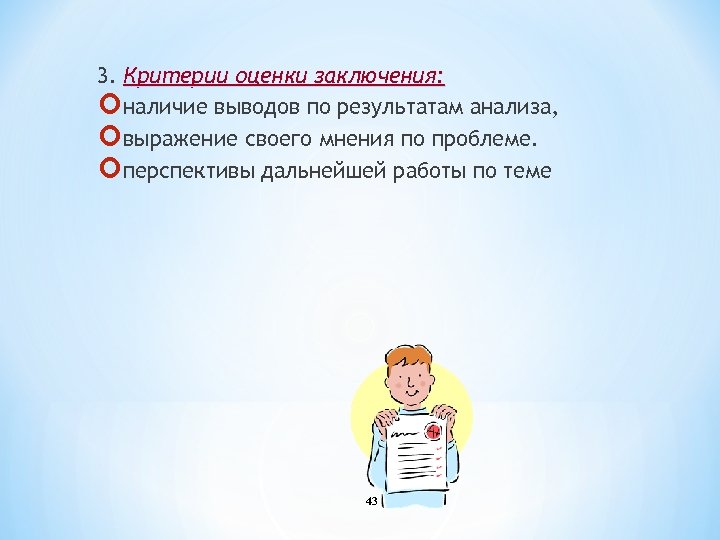 3. Критерии оценки заключения:

наличие выводов по результатам анализа,

выражение своего мнения по проблеме.

перспективы дальнейшей работы по теме

43